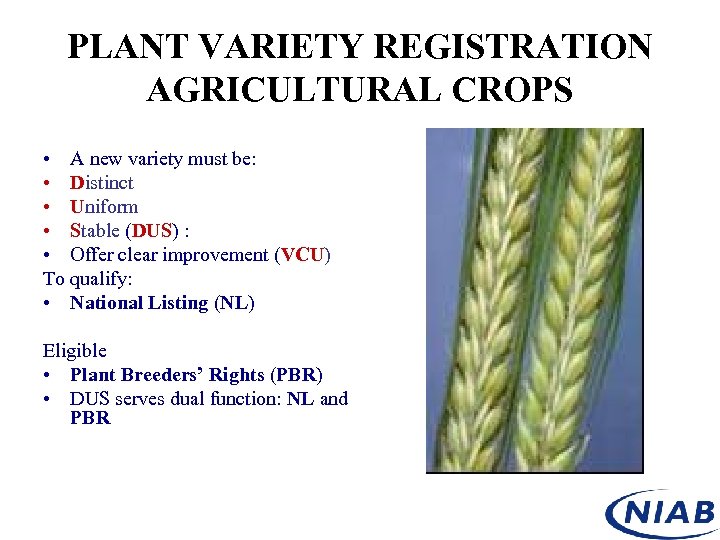 PLANT VARIETY REGISTRATION AGRICULTURAL CROPS

• A new variety must be:
• Distinct
• Uniform
• Stable (DUS) :
• Offer clear improvement (VCU)
To qualify:
• National Listing (NL)

Eligible
• Plant Breeders' Rights (PBR)
• DUS serves dual function: NL and PBR

NIAB